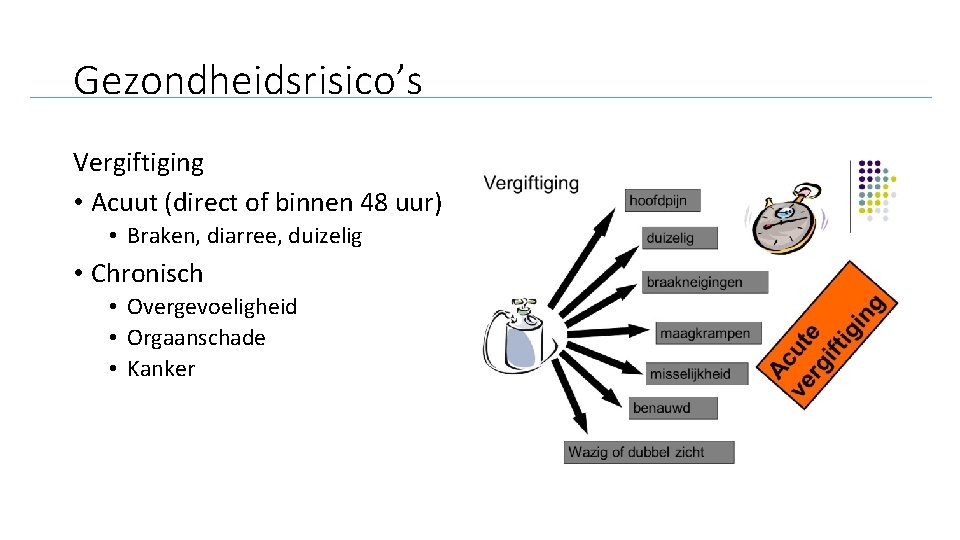 Gezondheidsrisico's

Vergiftiging
• Acuut (direct of binnen 48 uur)
  • Braken, diarree, duizelig
• Chronisch
  • Overgevoeligheid
  • Orgaanschade
  • Kanker

Vergiftiging
hoofdpijn
duizelig
braakneigingen
maagkrampen
misselijkheid
benauwd
Wazig of dubbel zicht
Acute vergiftiging